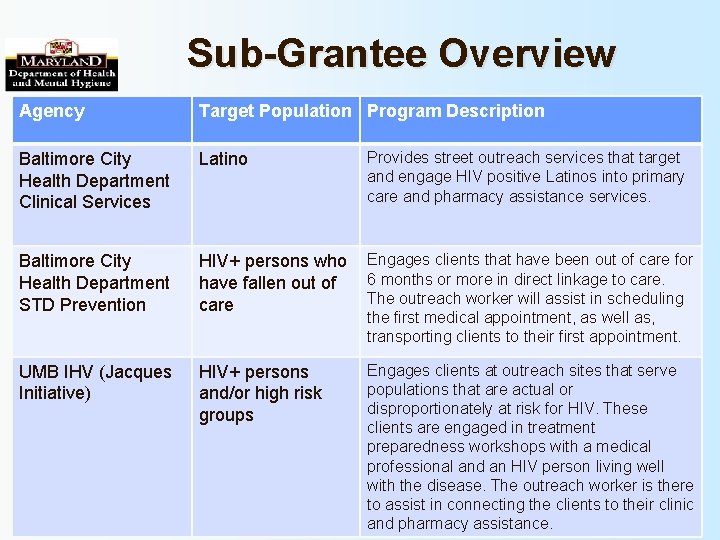 MARYLAND
Department of Health and Mental Hygiene

Sub-Grantee Overview

| Agency | Target Population | Program Description |
|---|---|---|
| Baltimore City Health Department Clinical Services | Latino | Provides street outreach services that target and engage HIV positive Latinos into primary care and pharmacy assistance services. |
| Baltimore City Health Department STD Prevention | HIV+ persons who have fallen out of care | Engages clients that have been out of care for 6 months or more in direct linkage to care. The outreach worker will assist in scheduling the first medical appointment, as well as, transporting clients to their first appointment. |
| UMB IHV (Jacques Initiative) | HIV+ persons and/or high risk groups | Engages clients at outreach sites that serve populations that are actual or disproportionately at risk for HIV. These clients are engaged in treatment preparedness workshops with a medical professional and an HIV person living well with the disease. The outreach worker is there to assist in connecting the clients to their clinic and pharmacy assistance. |